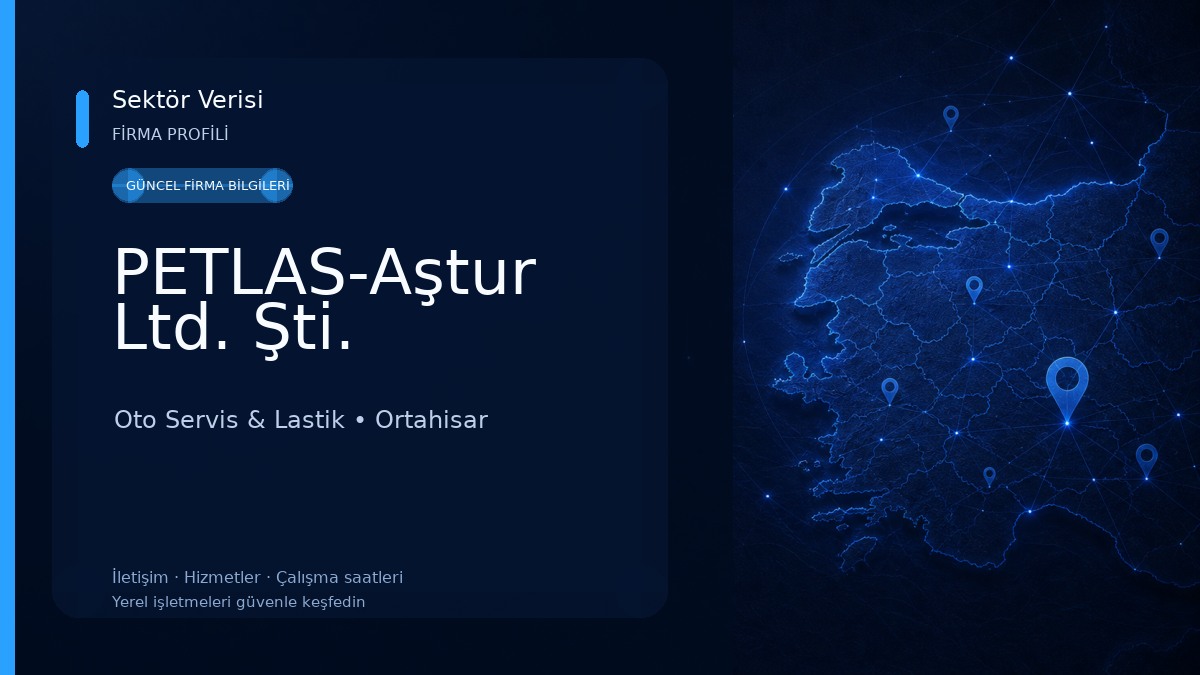 Sektör Verisi
FİRMA PROFİLİ

GÜNCEL FİRMA BİLGİLERİ

PETLAS-Aştur Ltd. Şti.

Oto Servis & Lastik • Ortahisar

İletişim · Hizmetler · Çalışma saatleri
Yerel işletmeleri güvenle keşfedin